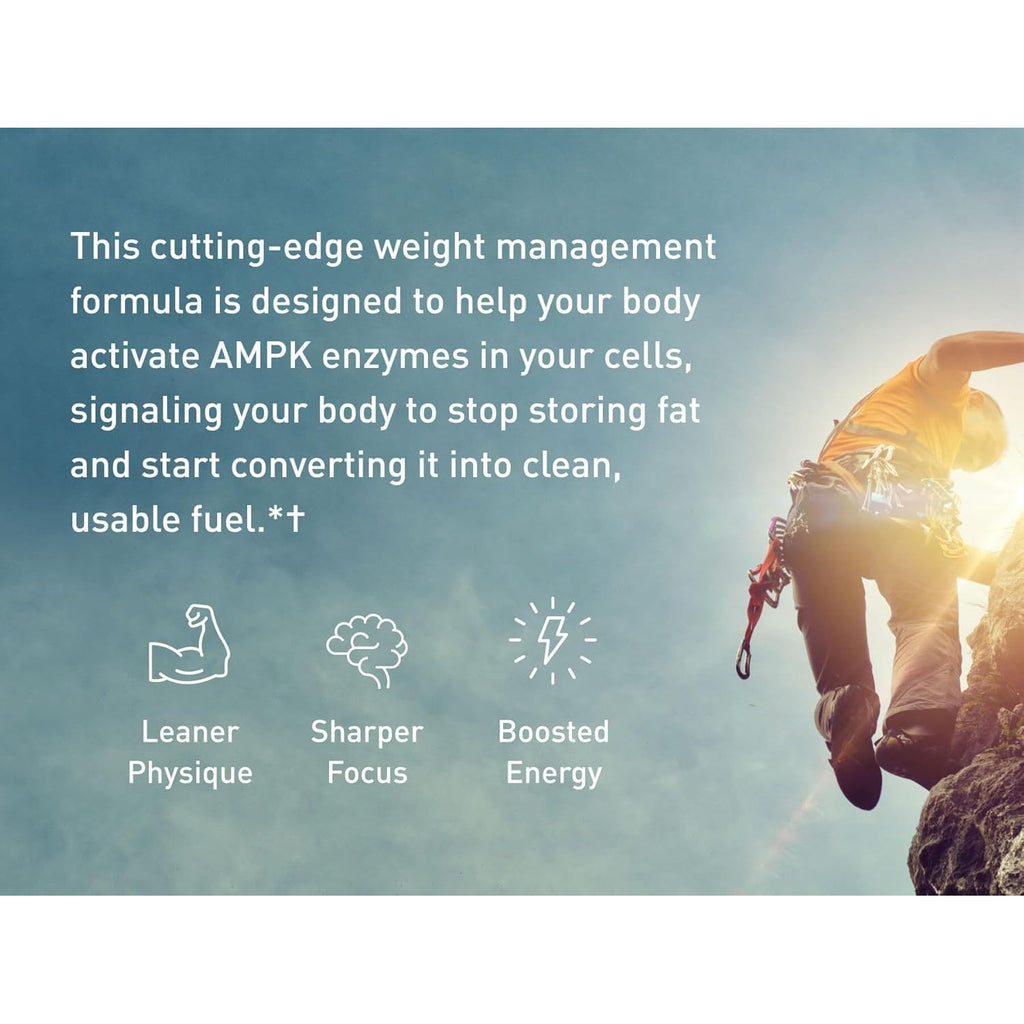 This cutting-edge weight management formula is designed to help your body activate AMPK enzymes in your cells, signaling your body to stop storing fat and start converting it into clean, usable fuel.*†

Leaner Physique

Sharper Focus

Boosted Energy